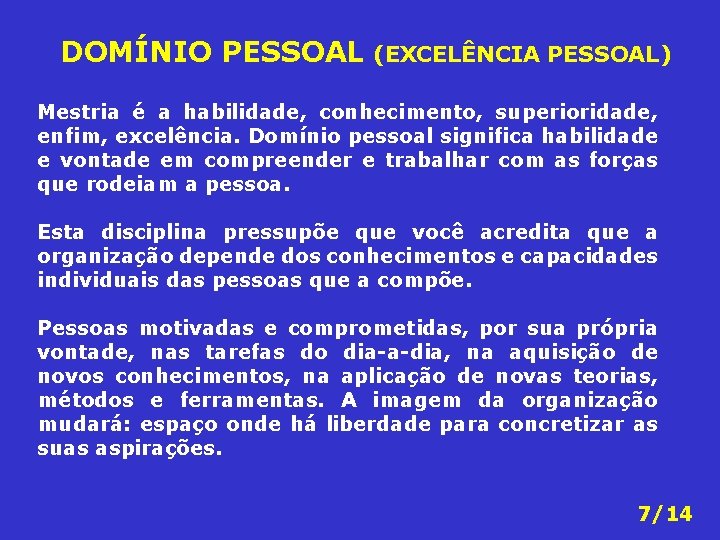 DOMÍNIO PESSOAL (EXCELÊNCIA PESSOAL)

Mestria é a habilidade, conhecimento, superioridade, enfim, excelência. Domínio pessoal significa habilidade e vontade em compreender e trabalhar com as forças que rodeiam a pessoa.

Esta disciplina pressupõe que você acredita que a organização depende dos conhecimentos e capacidades individuais das pessoas que a compõe.

Pessoas motivadas e comprometidas, por sua própria vontade, nas tarefas do dia-a-dia, na aquisição de novos conhecimentos, na aplicação de novas teorias, métodos e ferramentas. A imagem da organização mudará: espaço onde há liberdade para concretizar as suas aspirações.

7/14